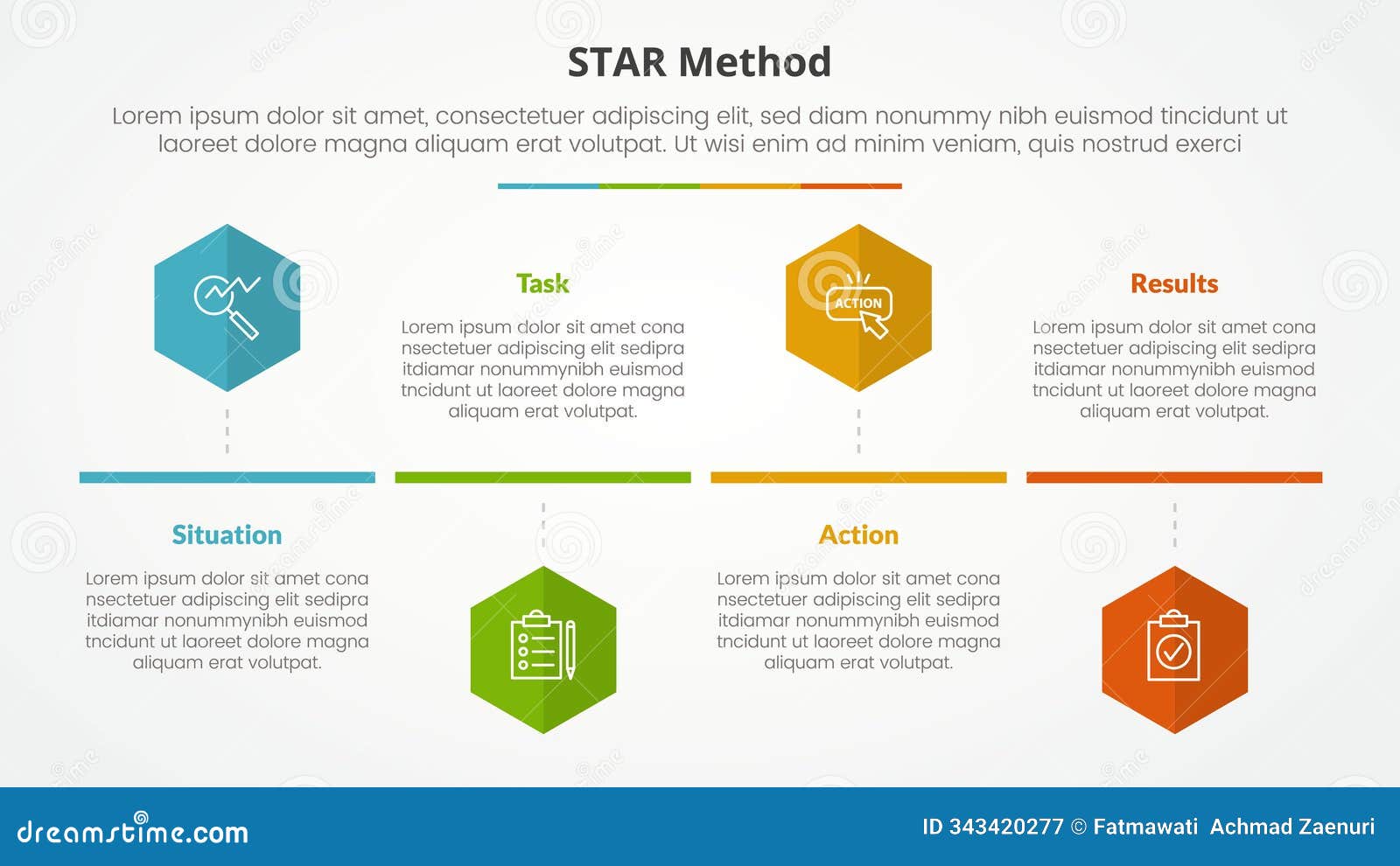 STAR Method

Lorem ipsum dolor sit amet, consectetuer adipiscing elit, sed diam nonummy nibh euismod tincidunt ut laoreet dolore magna aliquam erat volutpat. Ut wisi enim ad minim veniam, quis nostrud exerci

Task

Lorem ipsum dolor sit amet cona nsectetuer adipiscing elit sedipra itdiamar nonummynibh euismod tncidunt ut laoreet dolore magna aliquam erat volutpat.

ACTION

Results

Lorem ipsum dolor sit amet cona nsectetuer adipiscing elit sedipra itdiamar nonummynibh euismod tncidunt ut laoreet dolore magna aliquam erat volutpat.

Situation

Lorem ipsum dolor sit amet cona nsectetuer adipiscing elit sedipra itdiamar nonummynibh euismod tncidunt ut laoreet dolore magna aliquam erat volutpat.

Action

Lorem ipsum dolor sit amet cona nsectetuer adipiscing elit sedipra itdiamar nonummynibh euismod tncidunt ut laoreet dolore magna aliquam erat volutpat.

dreamstime.com

ID 343420277 © Fatmawati Achmad Zaenuri